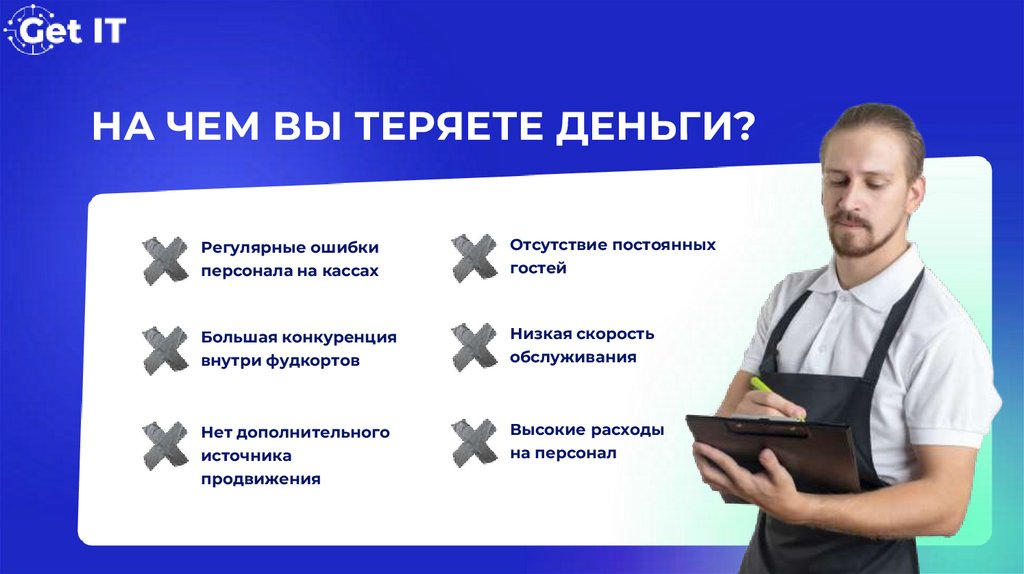 Get IT

НА ЧЕМ ВЫ ТЕРЯЕТЕ ДЕНЬГИ?

Регулярные ошибки персонала на кассах

Большая конкуренция внутри фудкортов

Нет дополнительного источника продвижения

Отсутствие постоянных гостей

Низкая скорость обслуживания

Высокие расходы на персонал